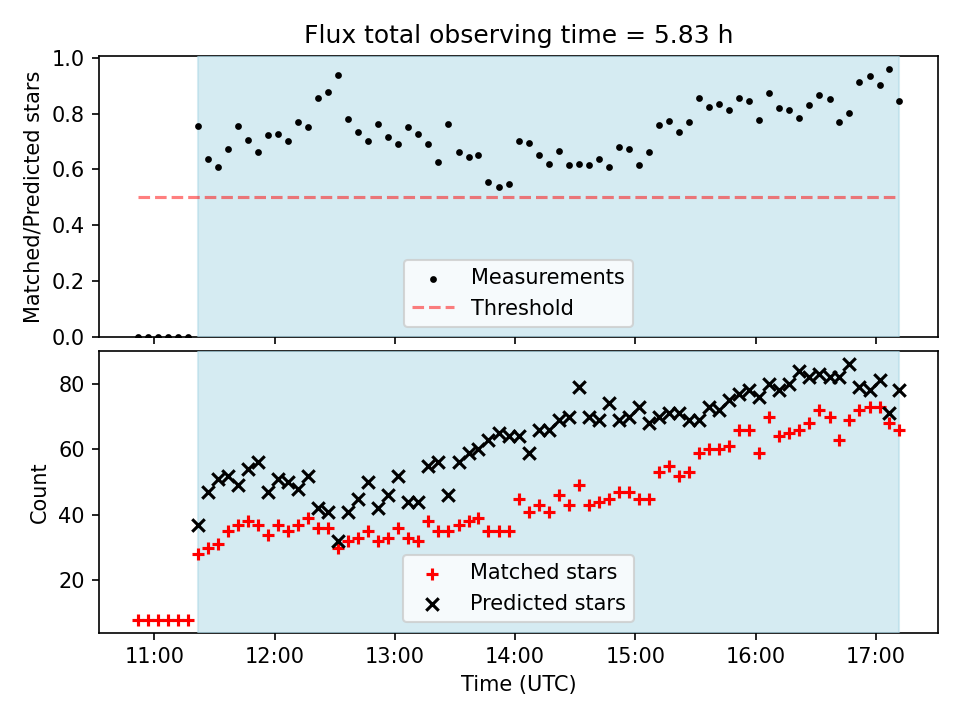 Flux total observing time = 5.83 h

Matched/Predicted stars

1.0
0.8
0.6
0.4
0.2
0.0

Measurements
Threshold

Count

80
60
40
20

Matched stars
Predicted stars

11:00
12:00
13:00
14:00
15:00
16:00
17:00

Time (UTC)